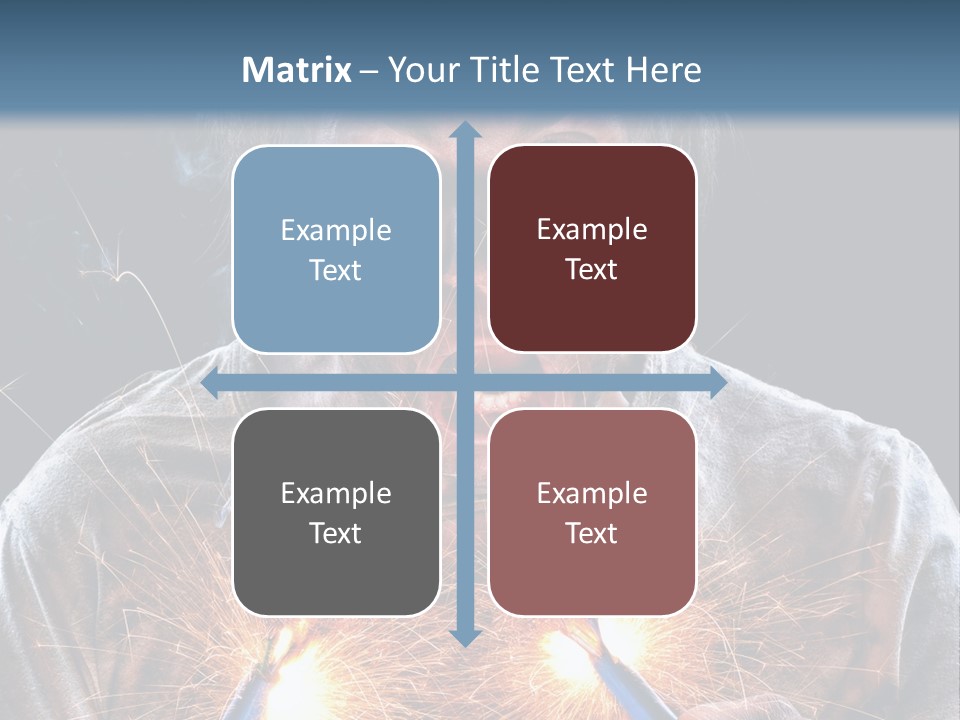 Matrix – Your Title Text Here

Example Text

Example Text

Example Text

Example Text